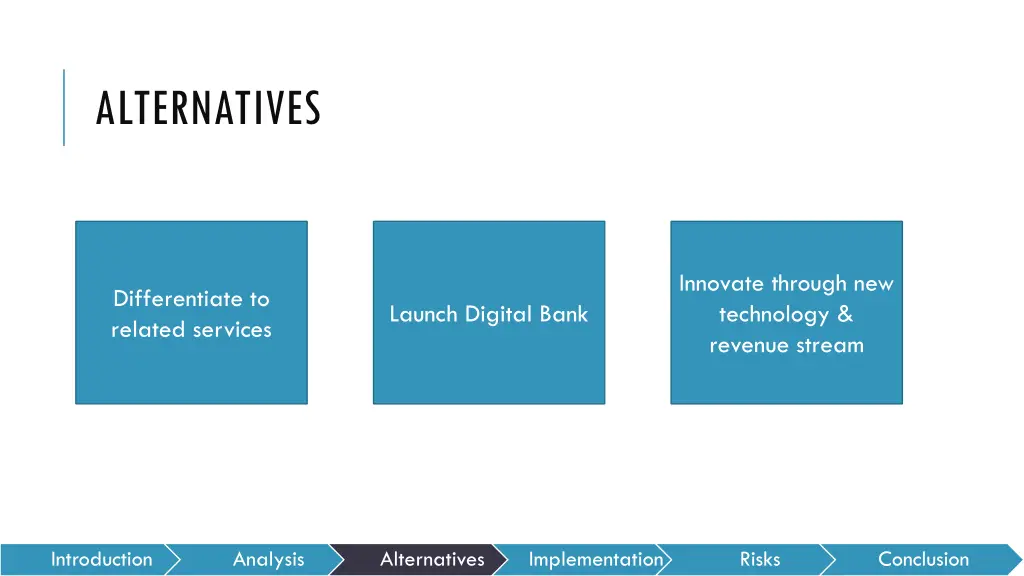 ALTERNATIVES

Differentiate to related services

Launch Digital Bank

Innovate through new technology & revenue stream

Introduction
Analysis
Alternatives
Implementation
Risks
Conclusion